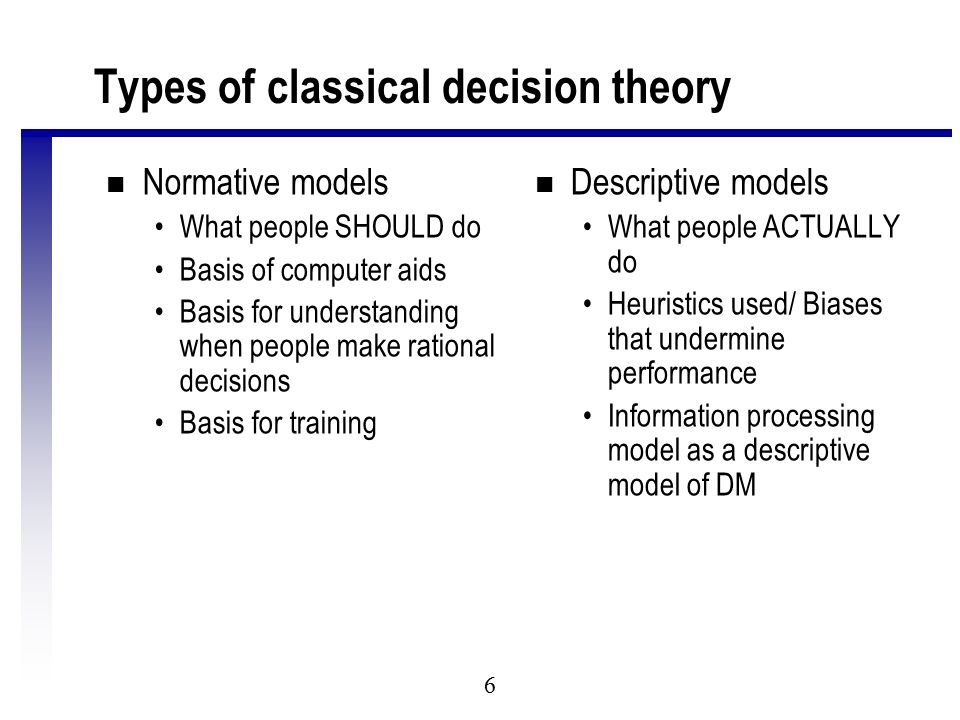 Types of classical decision theory

■ Normative models
• What people SHOULD do
• Basis of computer aids
• Basis for understanding when people make rational decisions
• Basis for training

■ Descriptive models
• What people ACTUALLY do
• Heuristics used/ Biases that undermine performance
• Information processing model as a descriptive model of DM

6